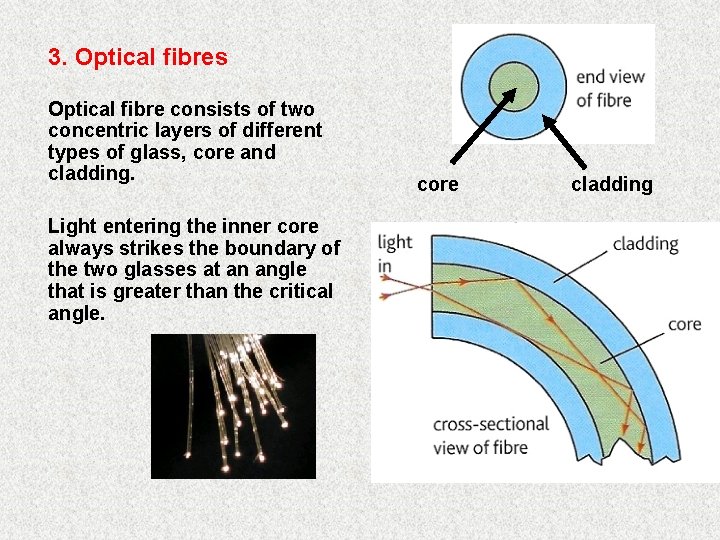 3. Optical fibres

Optical fibre consists of two concentric layers of different types of glass, core and cladding.

Light entering the inner core always strikes the boundary of the two glasses at an angle that is greater than the critical angle.

end view of fibre

core

cladding

light in

cladding

core

cross-sectional view of fibre